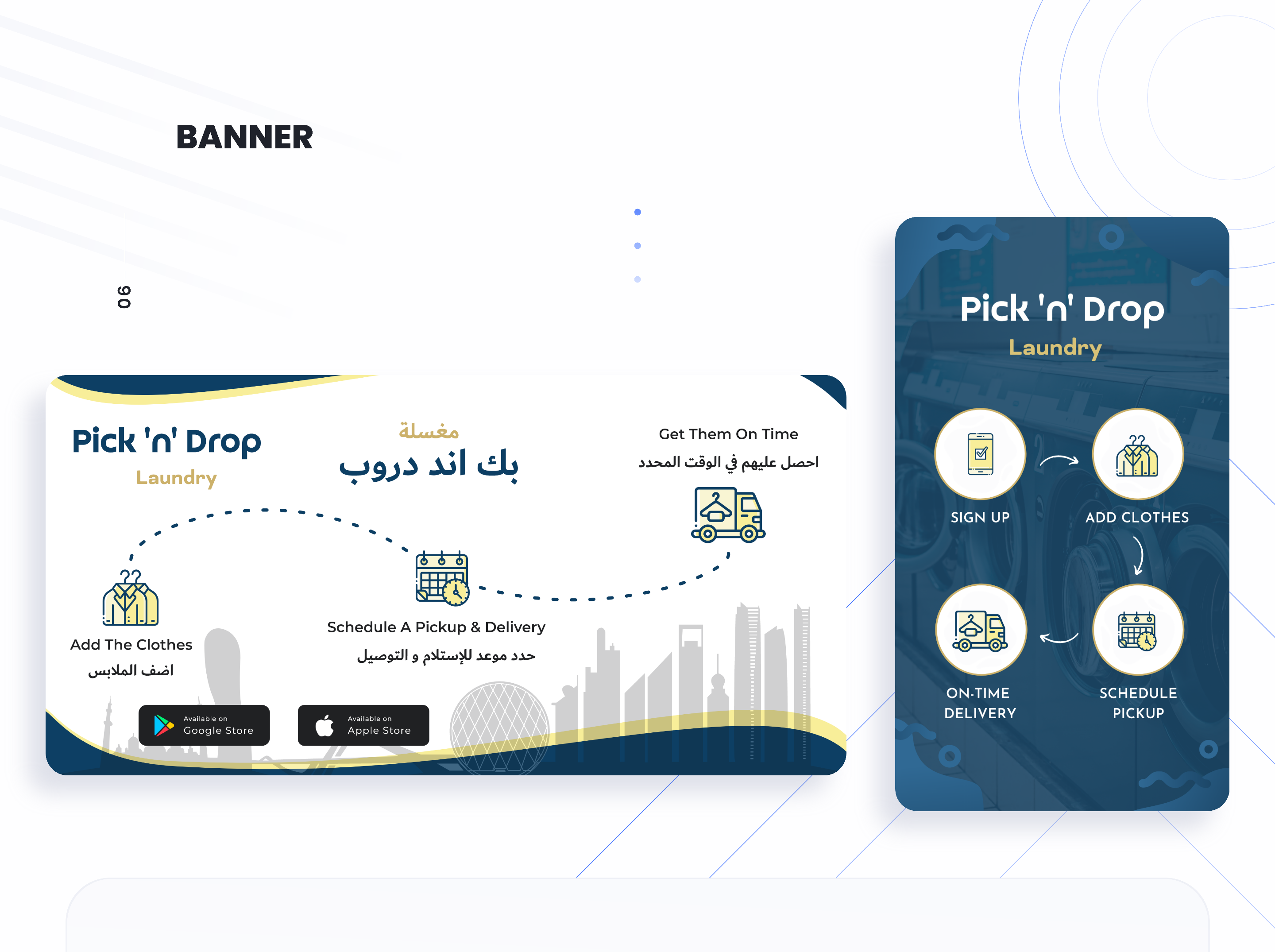 BANNER

06

Pick 'n' Drop
Laundry

مغسلة
بك اند دروب

Get Them On Time
احصل عليهم في الوقت المحدد

Add The Clothes
اضف الملابس

Schedule A Pickup & Delivery
حدد موعد للإستلام و التوصيل

Available on
Google Store

Available on
Apple Store

Pick 'n' Drop
Laundry

SIGN UP

ADD CLOTHES

ON-TIME DELIVERY

SCHEDULE PICKUP